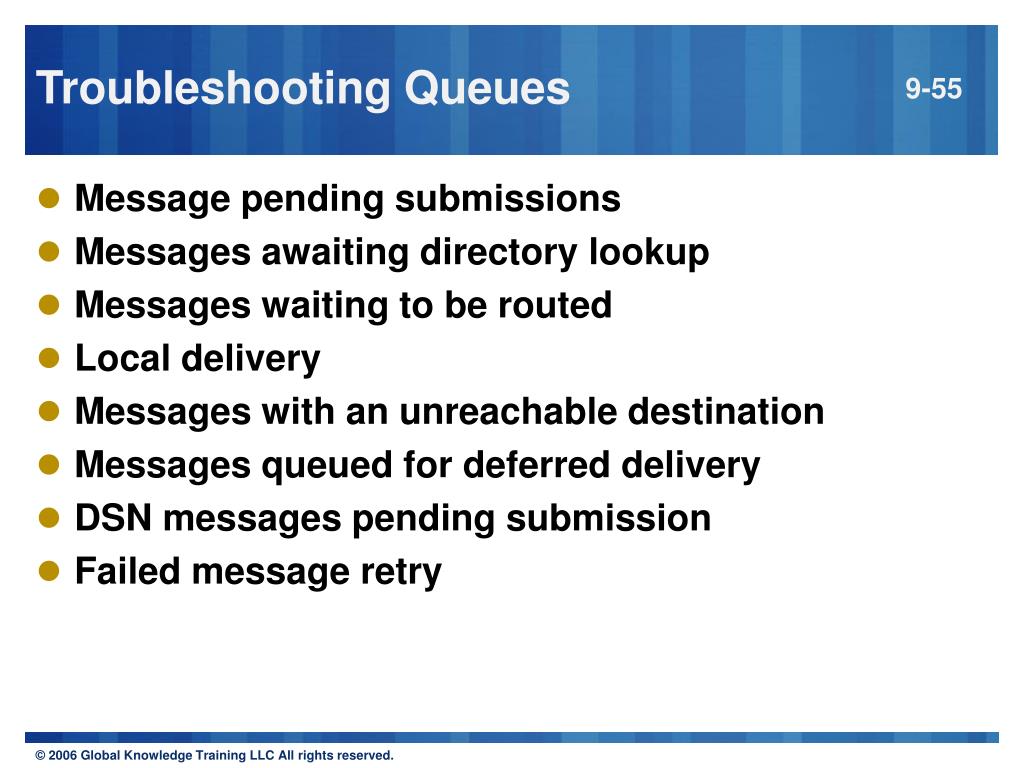 Troubleshooting Queues

9-55

- Message pending submissions
- Messages awaiting directory lookup
- Messages waiting to be routed
- Local delivery
- Messages with an unreachable destination
- Messages queued for deferred delivery
- DSN messages pending submission
- Failed message retry

© 2006 Global Knowledge Training LLC All rights reserved.